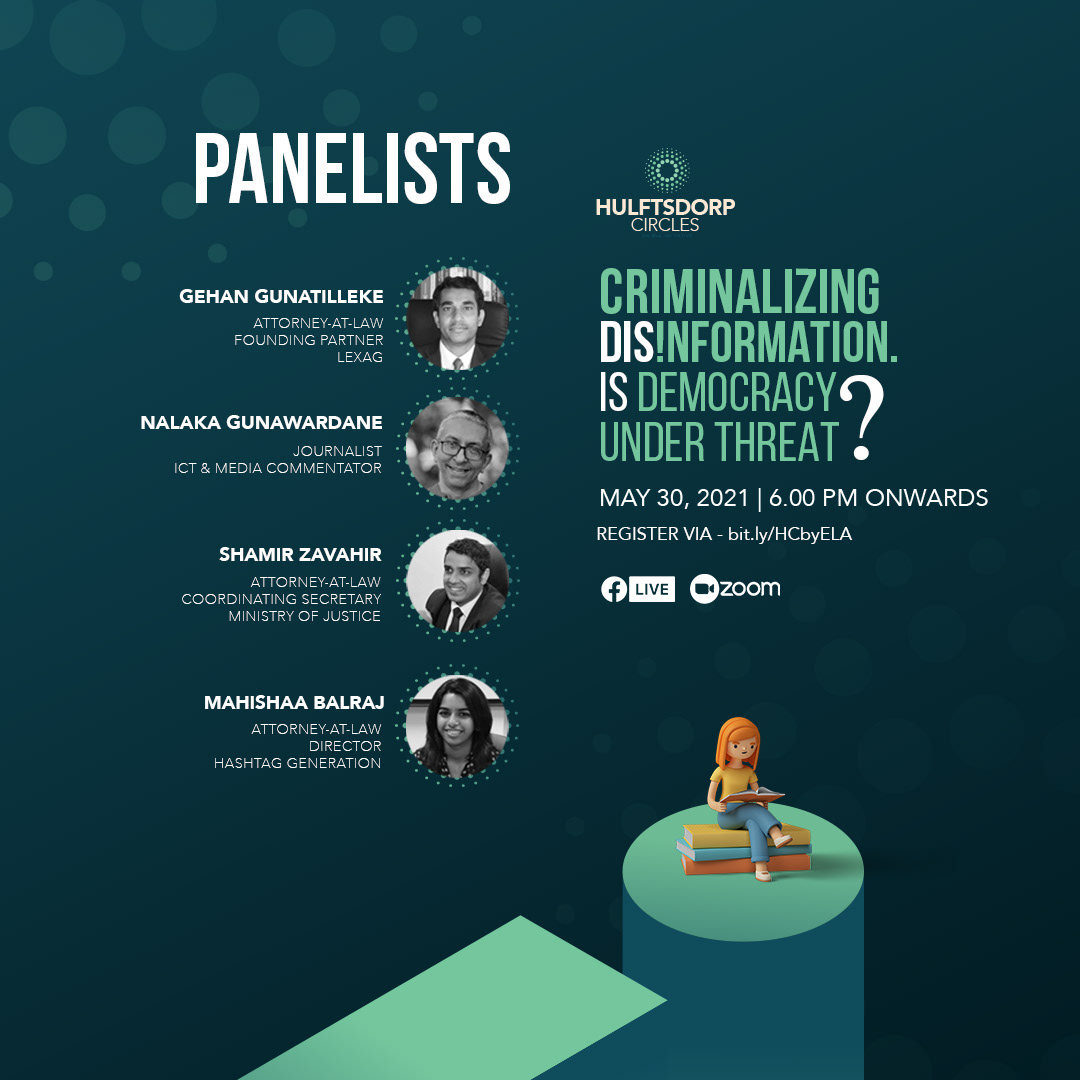 PANELISTS

GEHAN GUNATILLEKE
ATTORNEY-AT-LAW
FOUNDING PARTNER
LEXAG

NALAKA GUNAWARDANE
JOURNALIST
ICT & MEDIA COMMENTATOR

SHAMIR ZAVAHIR
ATTORNEY-AT-LAW
COORDINATING SECRETARY
MINISTRY OF JUSTICE

MAHISHAA BALRAJ
ATTORNEY-AT-LAW
DIRECTOR
HASHTAG GENERATION

HULFTSDORP
CIRCLES

CRIMINALIZING DIS!INFORMATION. IS DEMOCRACY UNDER THREAT?

MAY 30, 2021 | 6.00 PM ONWARDS

REGISTER VIA - bit.ly/HCbyELA

LIVE zoom